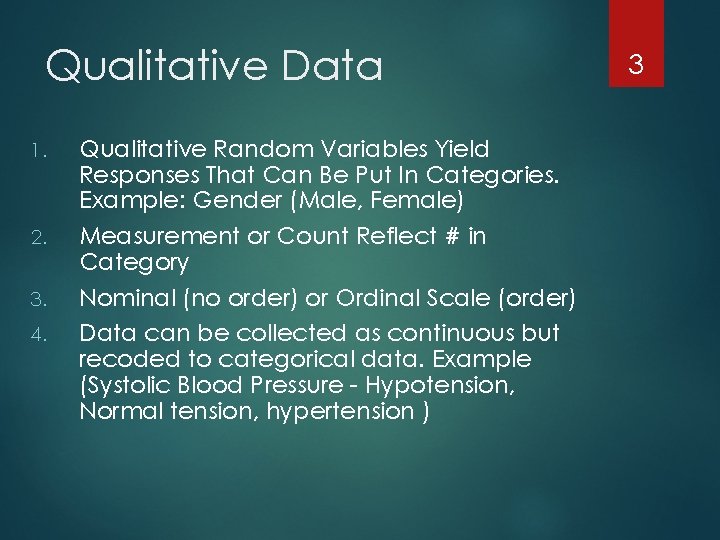 Qualitative Data

3

1. Qualitative Random Variables Yield Responses That Can Be Put In Categories. Example: Gender (Male, Female)
2. Measurement or Count Reflect # in Category
3. Nominal (no order) or Ordinal Scale (order)
4. Data can be collected as continuous but recoded to categorical data. Example (Systolic Blood Pressure - Hypotension, Normal tension, hypertension )